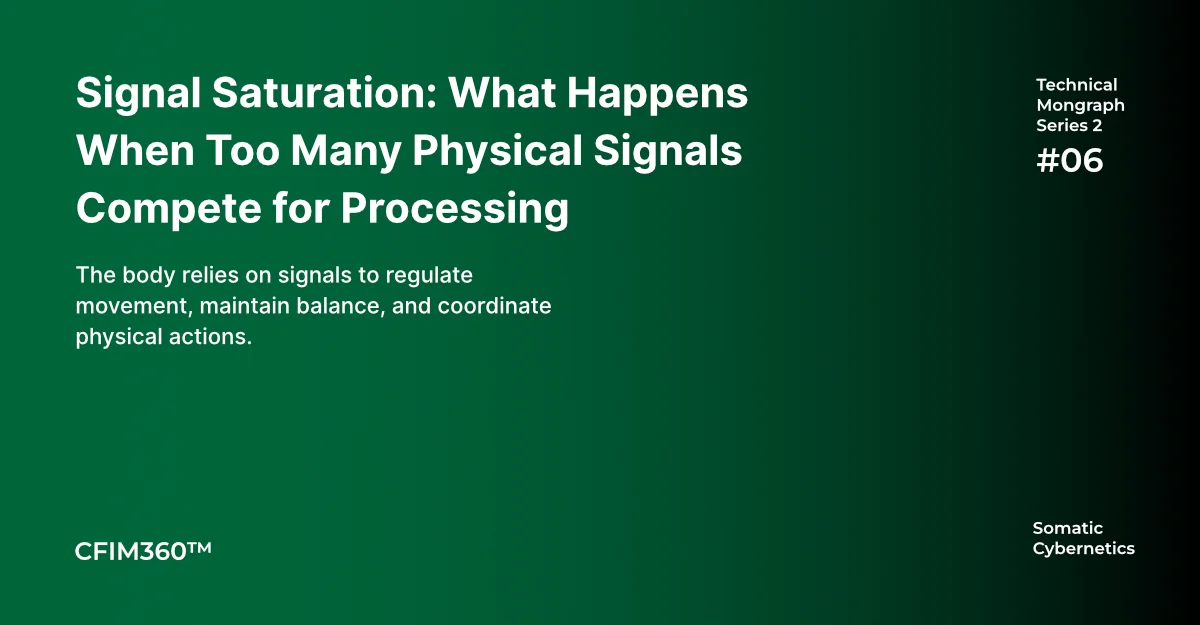 Signal Saturation: What Happens When Too Many Physical Signals Compete for Processing

The body relies on signals to regulate movement, maintain balance, and coordinate physical actions.

Technical Mongraph Series 2
#06

CFIM360™

Somatic Cybernetics